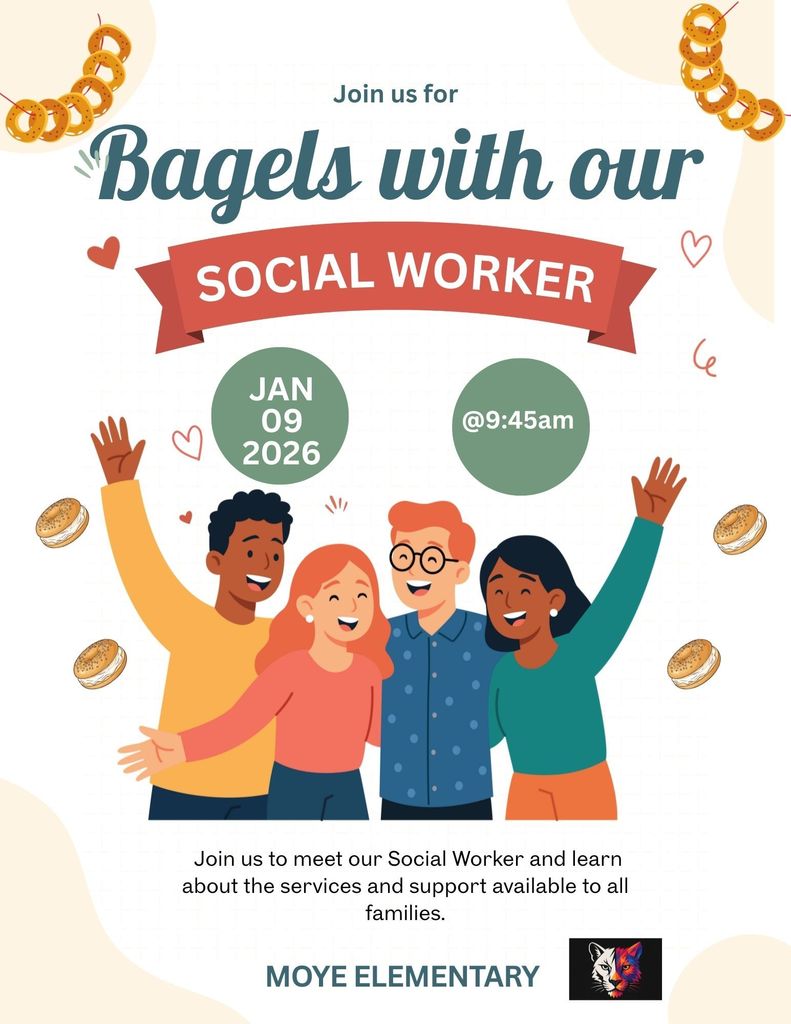 Join us for

Bagels with our

SOCIAL WORKER

JAN 09 2026

@9:45am

Join us to meet our Social Worker and learn about the services and support available to all families.

MOYE ELEMENTARY